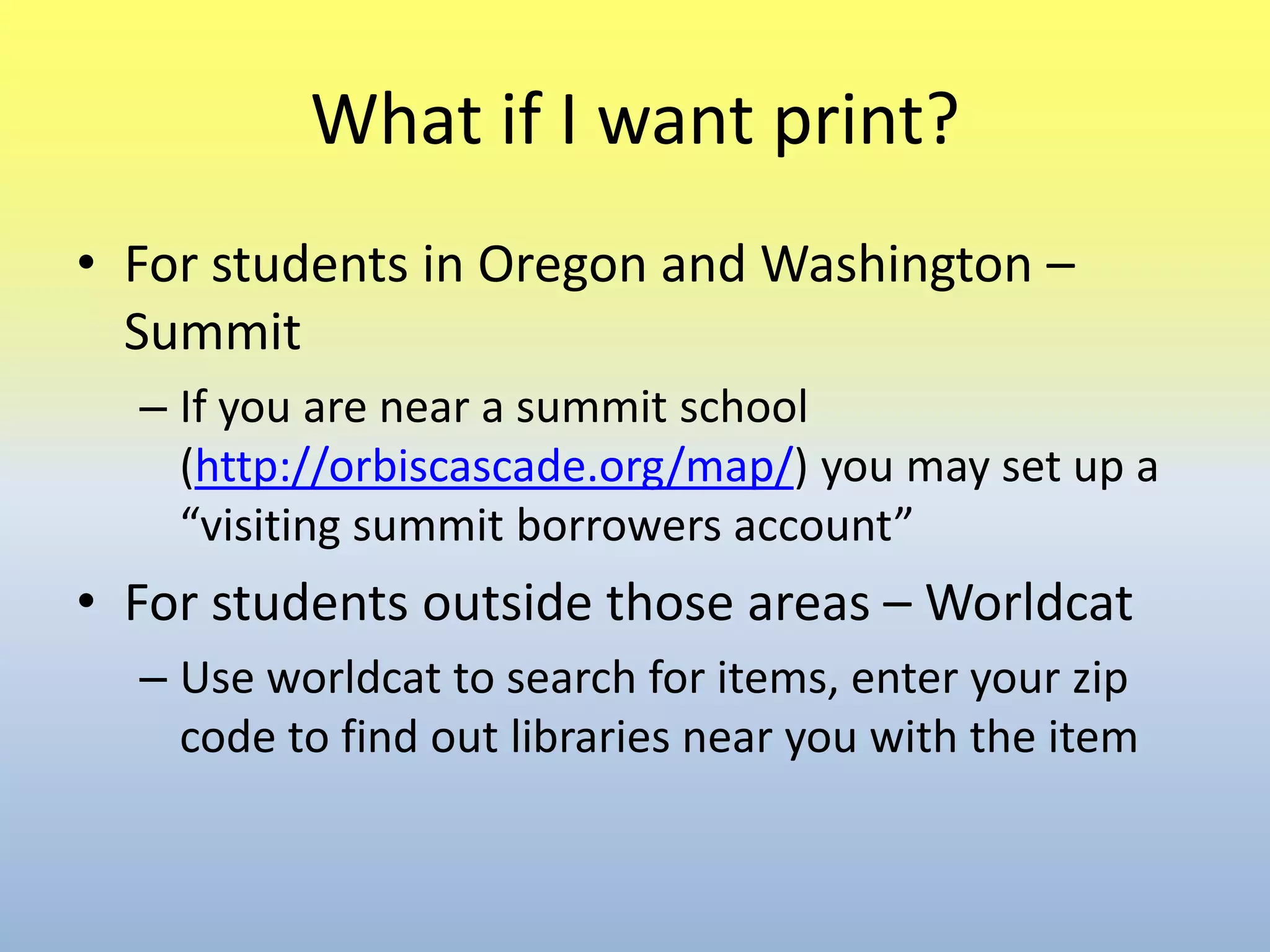 What if I want print?

• For students in Oregon and Washington – Summit

– If you are near a summit school (http://orbiscascade.org/map/) you may set up a “visiting summit borrowers account”

• For students outside those areas – Worldcat

– Use worldcat to search for items, enter your zip code to find out libraries near you with the item